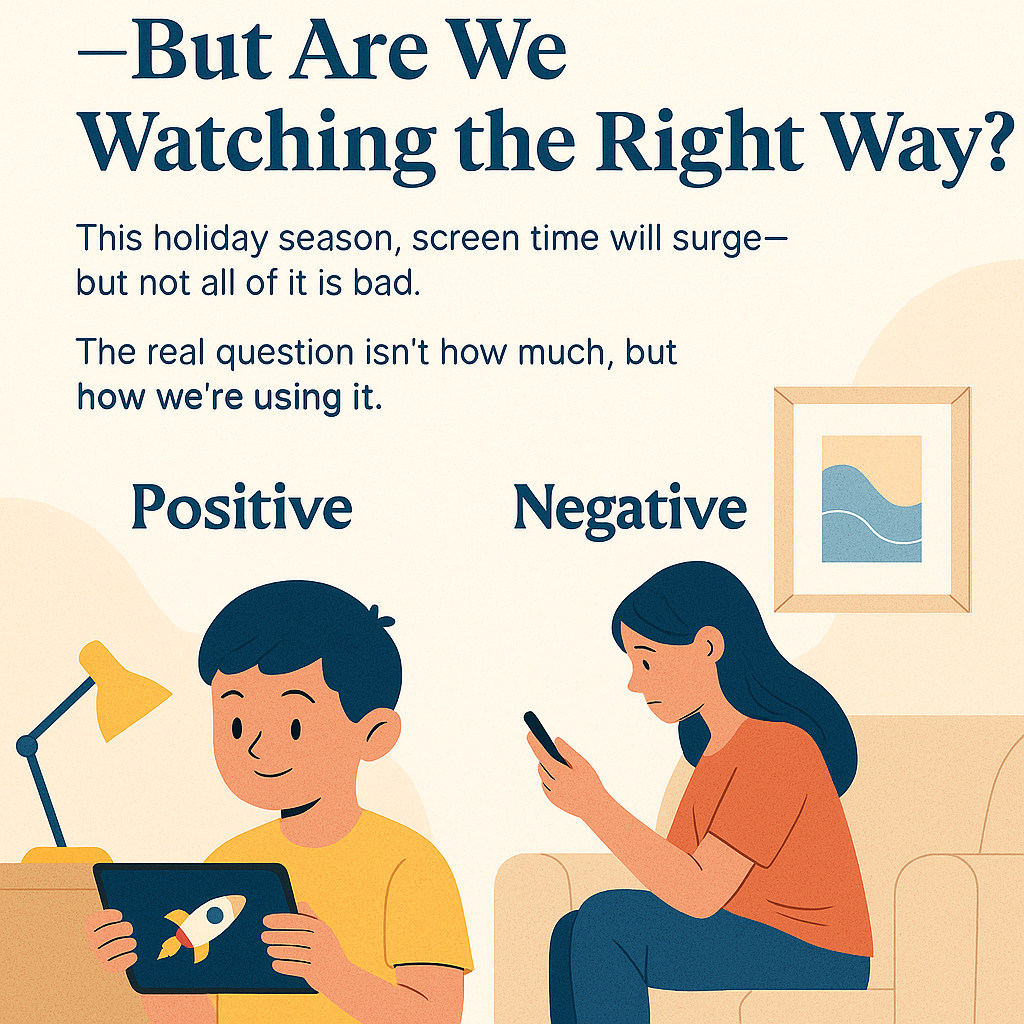 —But Are We Watching the Right Way?

This holiday season, screen time will surge—but not all of it is bad.

The real question isn't how much, but how we're using it.

Positive

Negative